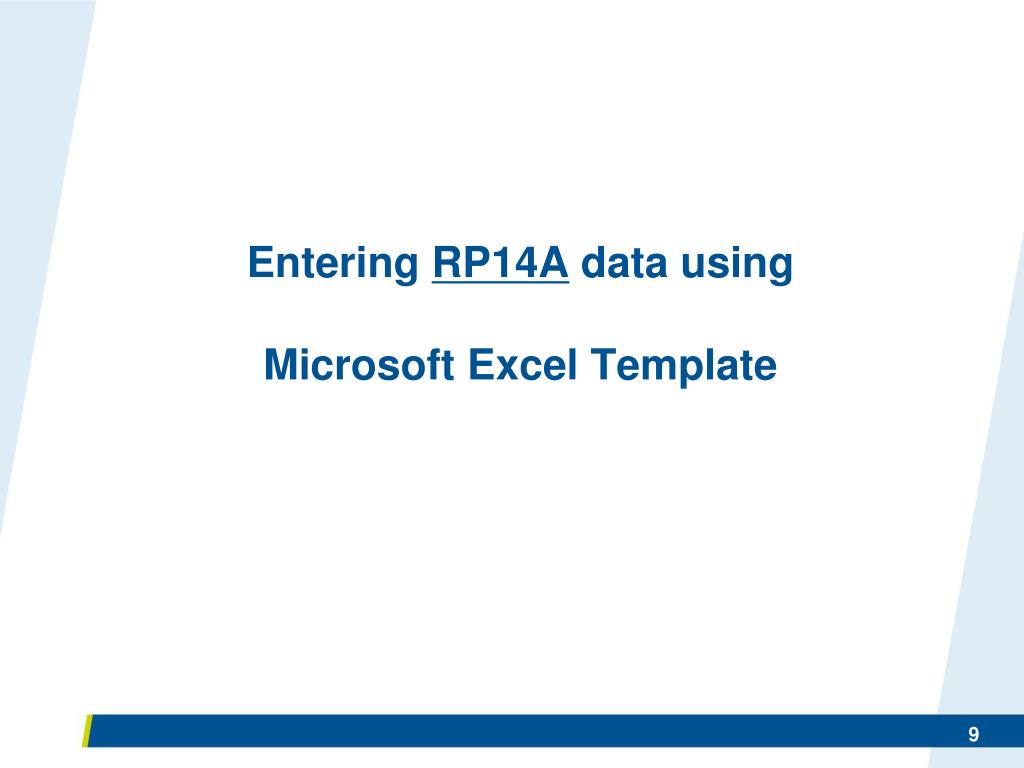 Entering RP14A data using

Microsoft Excel Template

9